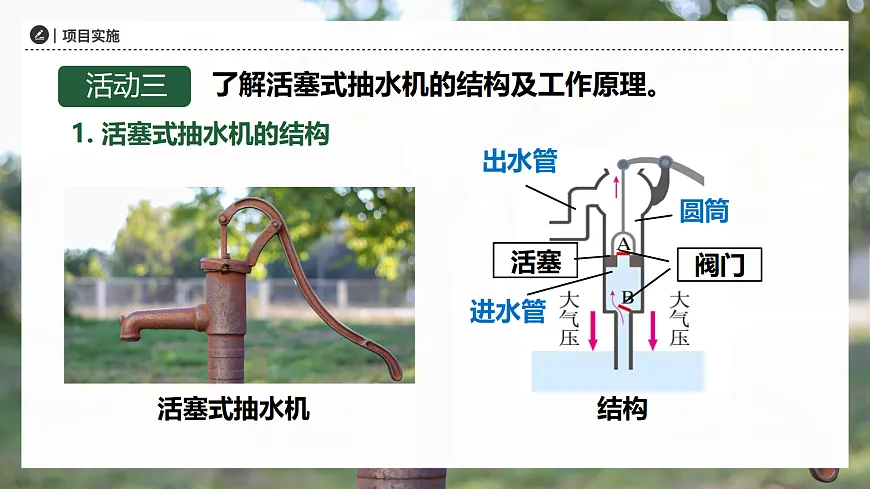 项目实施

活动三 了解活塞式抽水机的结构及工作原理。

1. 活塞式抽水机的结构

活塞式抽水机

出水管
圆筒
活塞
A
阀门
进水管
B
大气压
大气压

结构